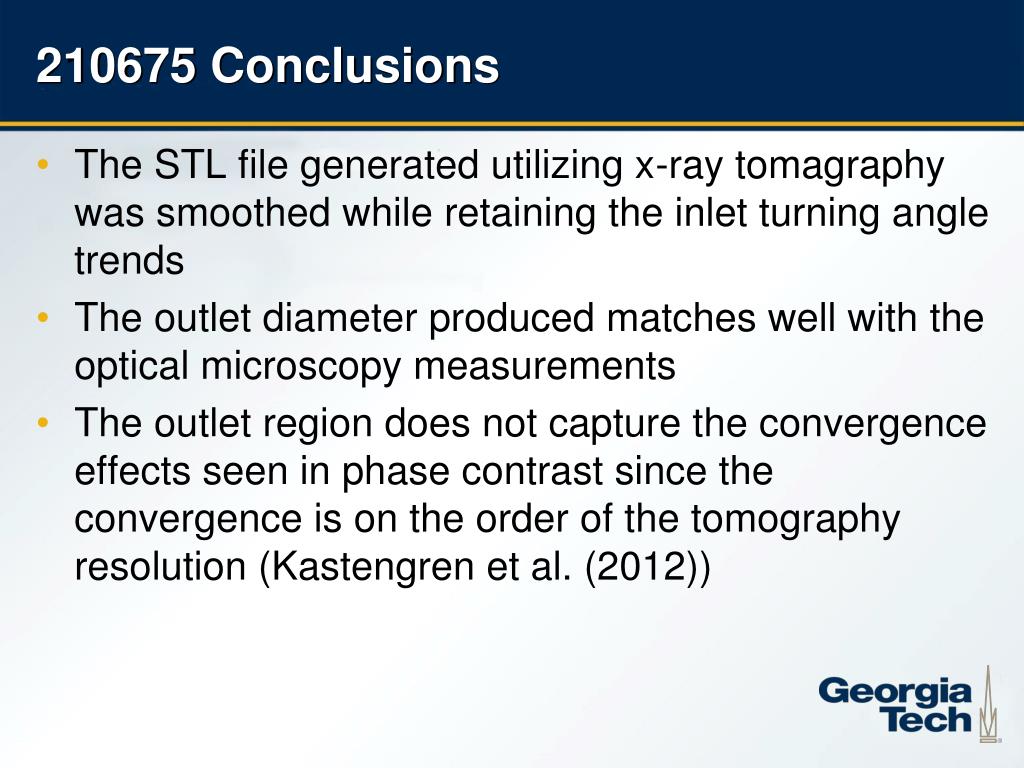 210675 Conclusions

• The STL file generated utilizing x-ray tomagraphy was smoothed while retaining the inlet turning angle trends
• The outlet diameter produced matches well with the optical microscopy measurements
• The outlet region does not capture the convergence effects seen in phase contrast since the convergence is on the order of the tomography resolution (Kastengren et al. (2012))

Georgia Tech